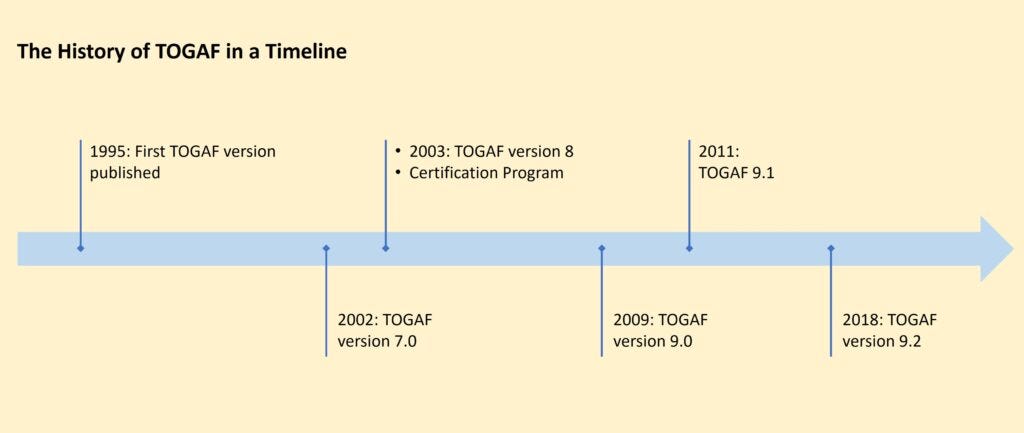 The History of TOGAF in a Timeline

1995: First TOGAF version published

• 2003: TOGAF version 8
• Certification Program

2011: TOGAF 9.1

2002: TOGAF version 7.0

2009: TOGAF version 9.0

2018: TOGAF version 9.2